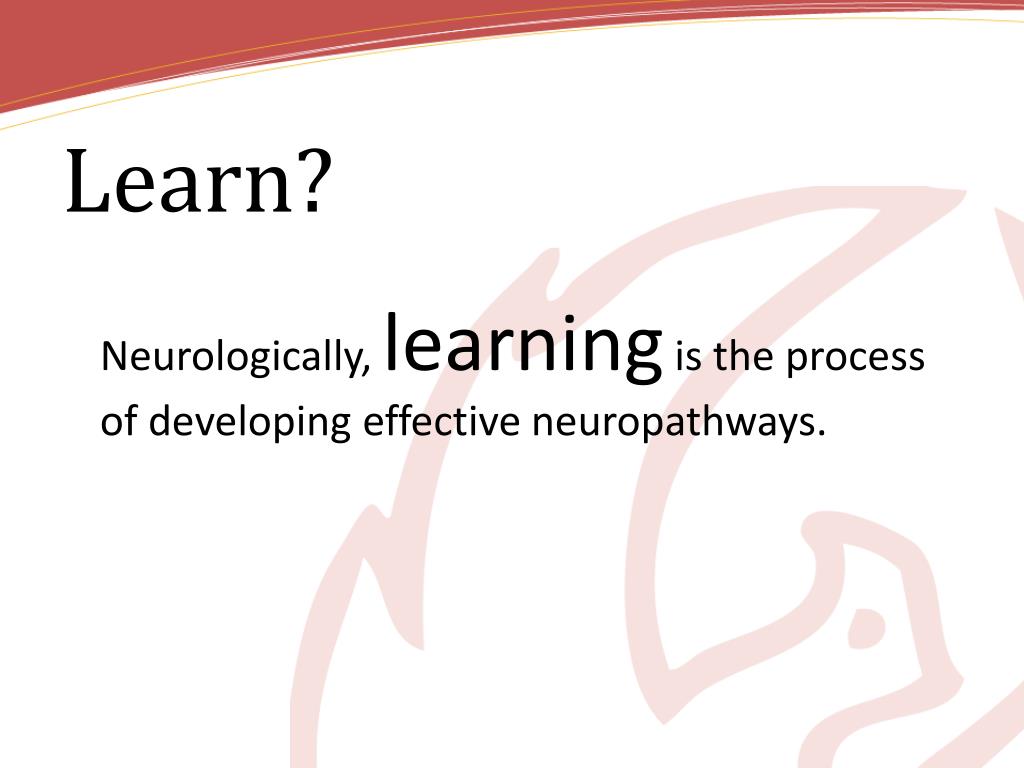 Learn?

Neurologically, learning is the process of developing effective neuropathways.